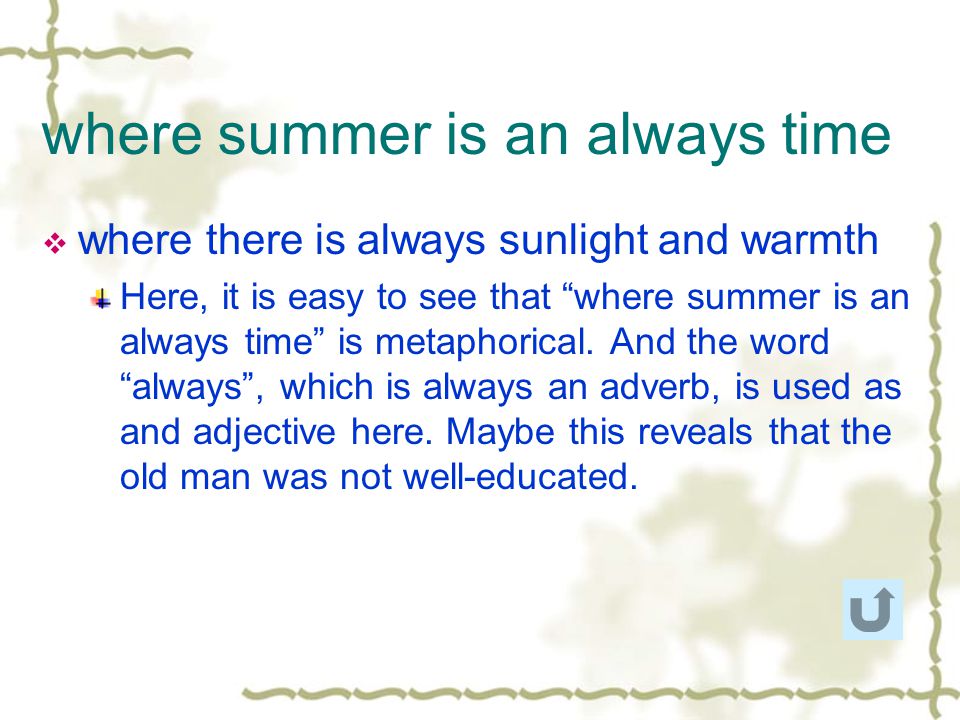 where summer is an always time

where there is always sunlight and warmth

Here, it is easy to see that “where summer is an always time” is metaphorical. And the word “always”, which is always an adverb, is used as and adjective here. Maybe this reveals that the old man was not well-educated.